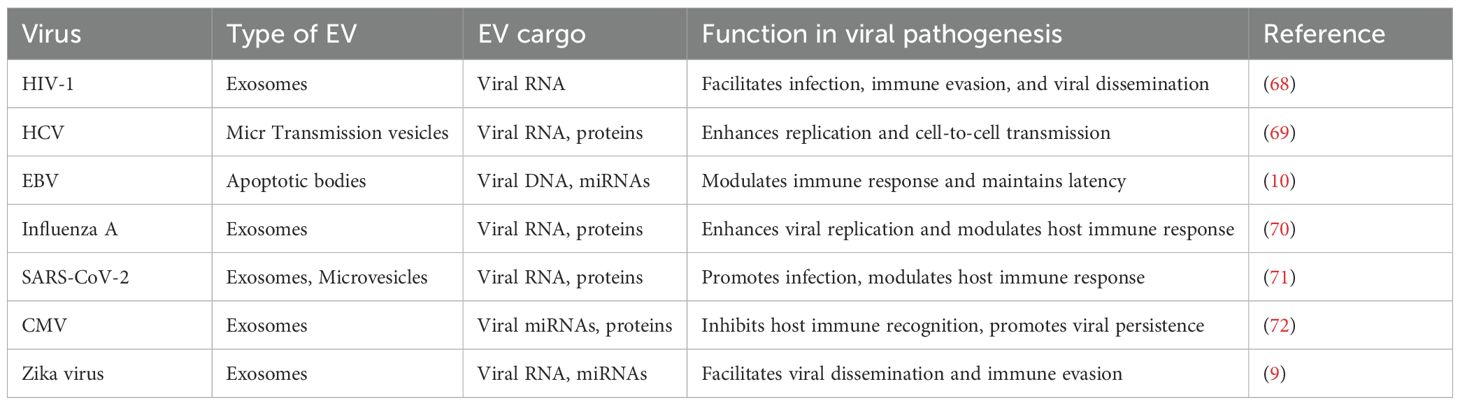 | Virus | Type of EV | EV cargo | Function in viral pathogenesis | Reference |
|---|---|---|---|---|
| HIV-1 | Exosomes | Viral RNA | Facilitates infection, immune evasion, and viral dissemination | (68) |
| HCV | Micr Transmission vesicles | Viral RNA, proteins | Enhances replication and cell-to-cell transmission | (69) |
| EBV | Apoptotic bodies | Viral DNA, miRNAs | Modulates immune response and maintains latency | (10) |
| Influenza A | Exosomes | Viral RNA, proteins | Enhances viral replication and modulates host immune response | (70) |
| SARS-CoV-2 | Exosomes, Microvesicles | Viral RNA, proteins | Promotes infection, modulates host immune response | (71) |
| CMV | Exosomes | Viral miRNAs, proteins | Inhibits host immune recognition, promotes viral persistence | (72) |
| Zika virus | Exosomes | Viral RNA, miRNAs | Facilitates viral dissemination and immune evasion | (9) |